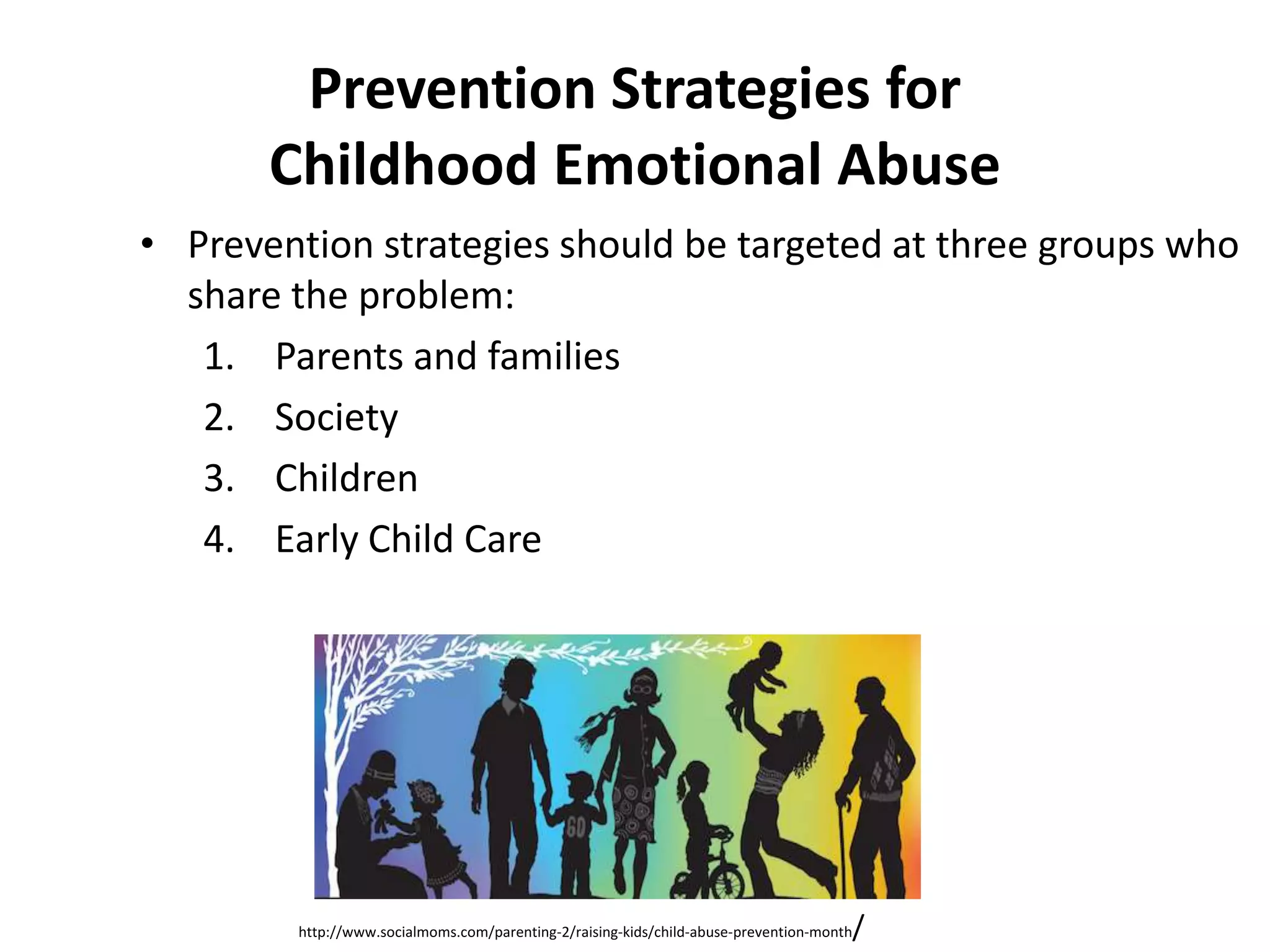 Prevention Strategies for Childhood Emotional Abuse

• Prevention strategies should be targeted at three groups who share the problem:

1. Parents and families
2. Society
3. Children
4. Early Child Care

60

http://www.socialmoms.com/parenting-2/raising-kids/child-abuse-prevention-month/